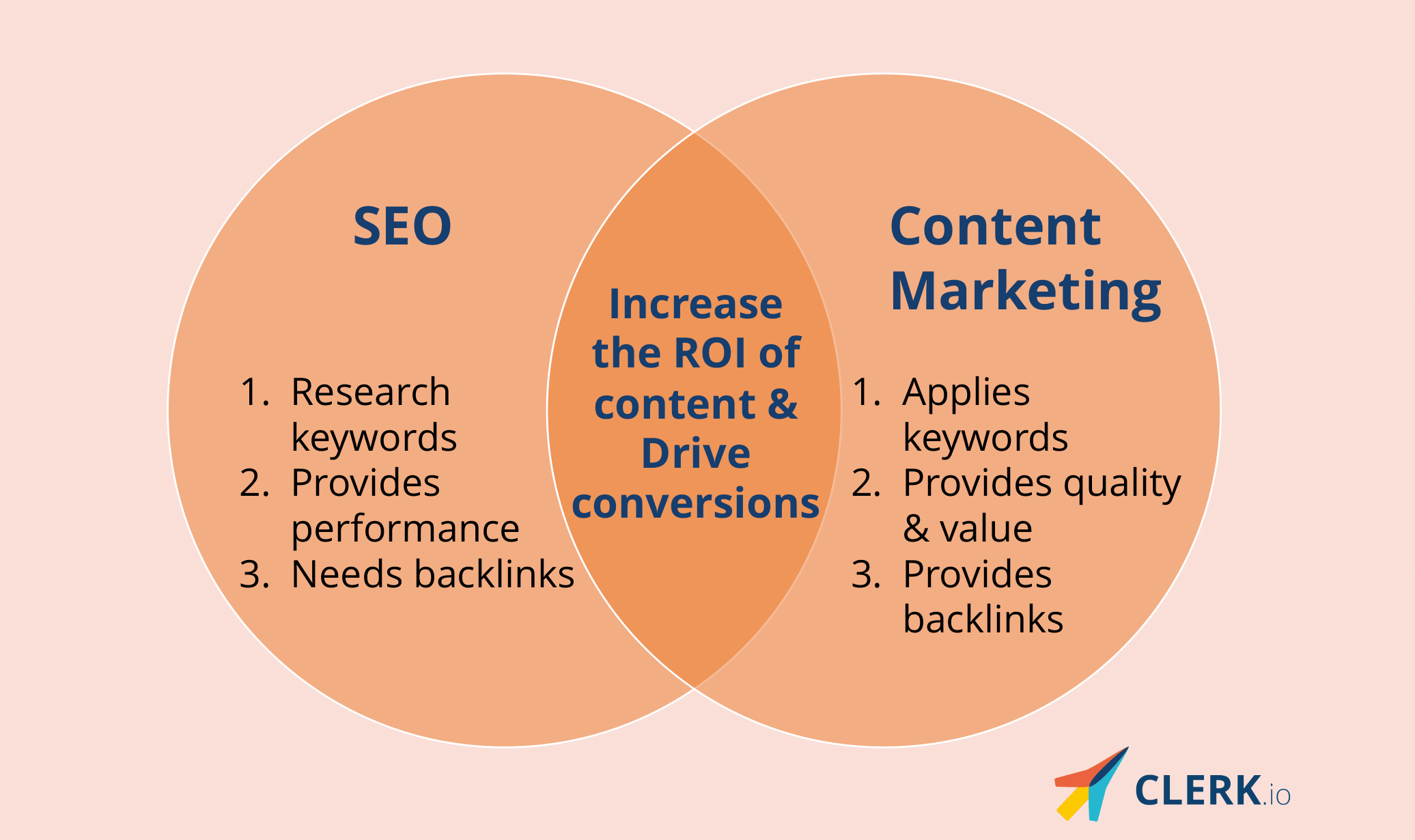 SEO

1. Research keywords
2. Provides performance
3. Needs backlinks

Increase the ROI of content & Drive conversions

Content Marketing

1. Applies keywords
2. Provides quality & value
3. Provides backlinks

CLERK.io